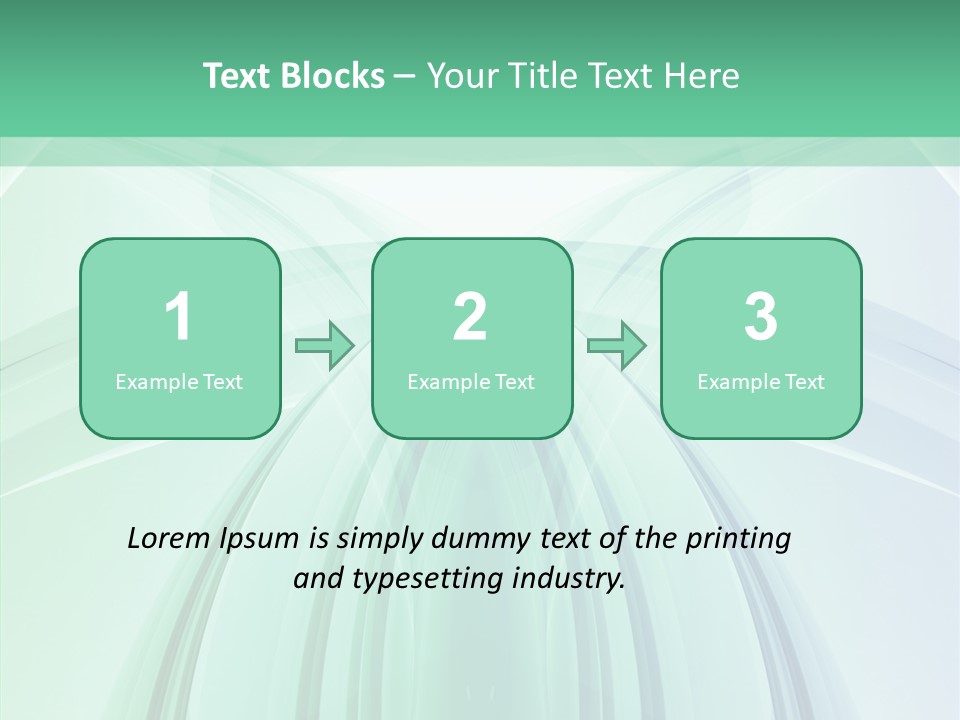 Text Blocks – Your Title Text Here

1
Example Text

2
Example Text

3
Example Text

Lorem Ipsum is simply dummy text of the printing and typesetting industry.